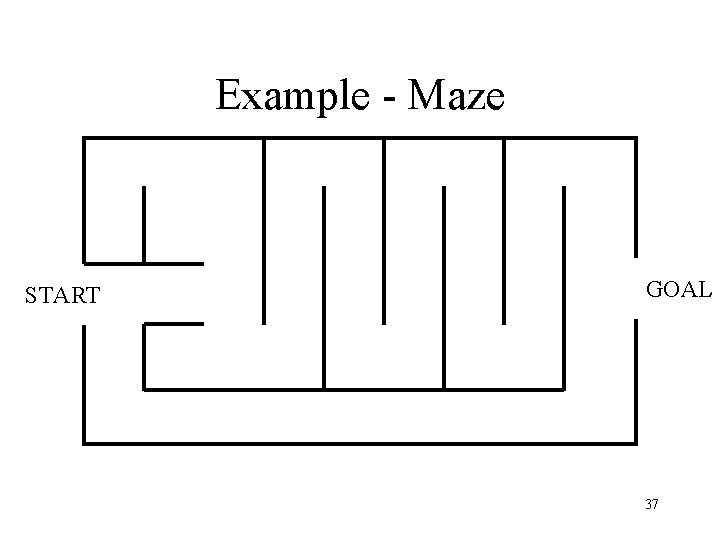 Example - Maze

START

GOAL

37